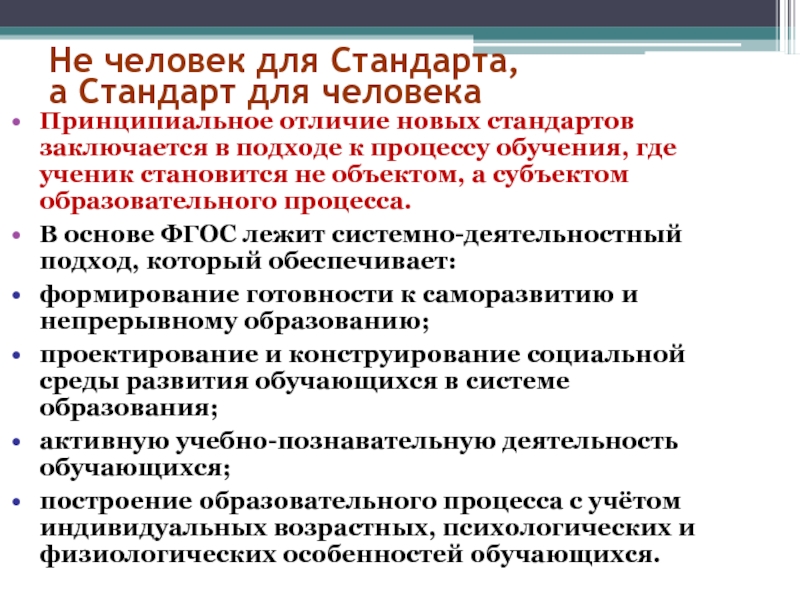 Не человек для Стандарта, а Стандарт для человека

• Принципиальное отличие новых стандартов заключается в подходе к процессу обучения, где ученик становится не объектом, а субъектом образовательного процесса.

• В основе ФГОС лежит системно-деятельностный подход, который обеспечивает:

• формирование готовности к саморазвитию и непрерывному образованию;

• проектирование и конструирование социальной среды развития обучающихся в системе образования;

• активную учебно-познавательную деятельность обучающихся;

• построение образовательного процесса с учётом индивидуальных возрастных, психологических и физиологических особенностей обучающихся.